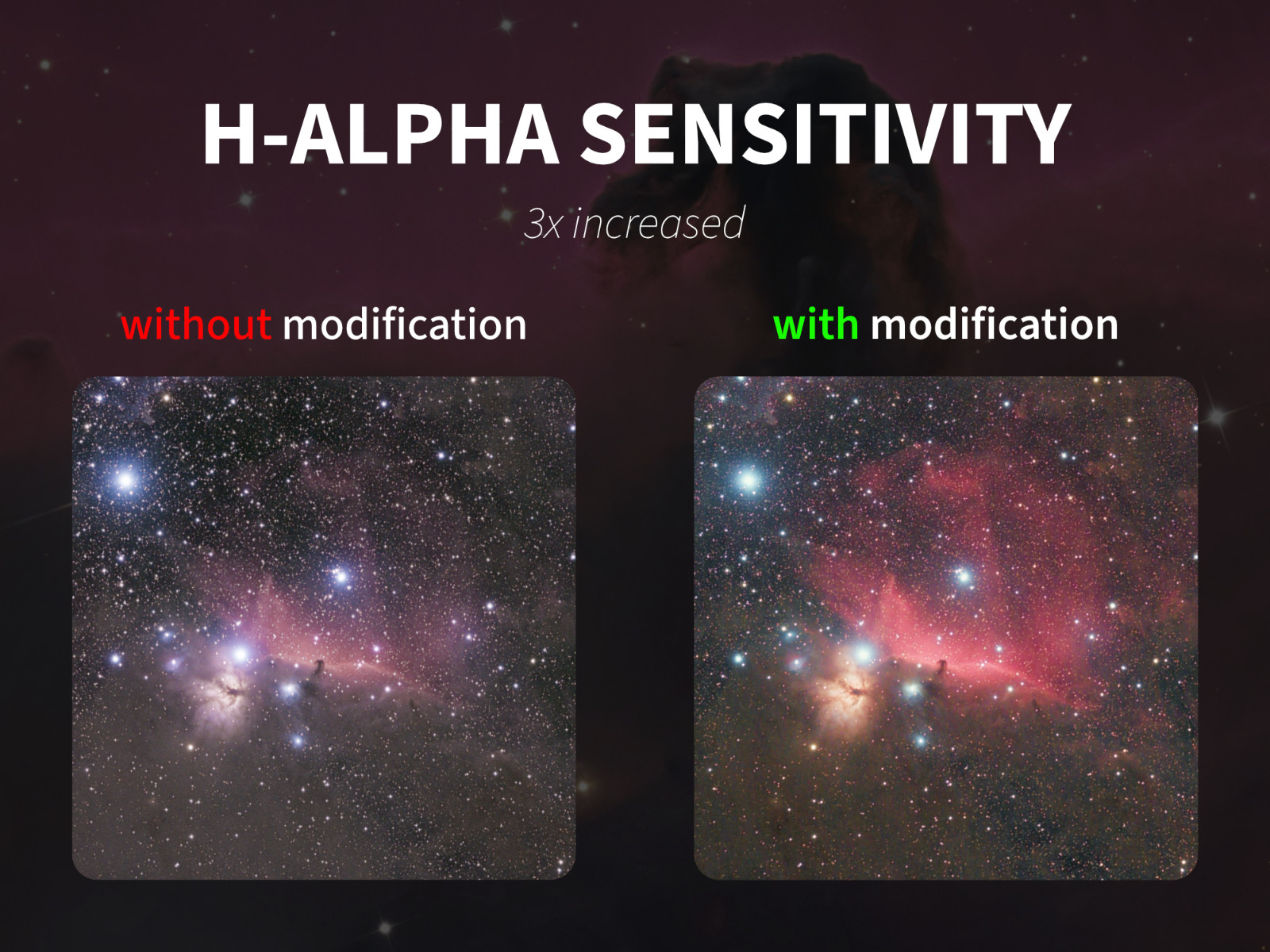 H-ALPHA SENSITIVITY

3x increased

without modification

with modification